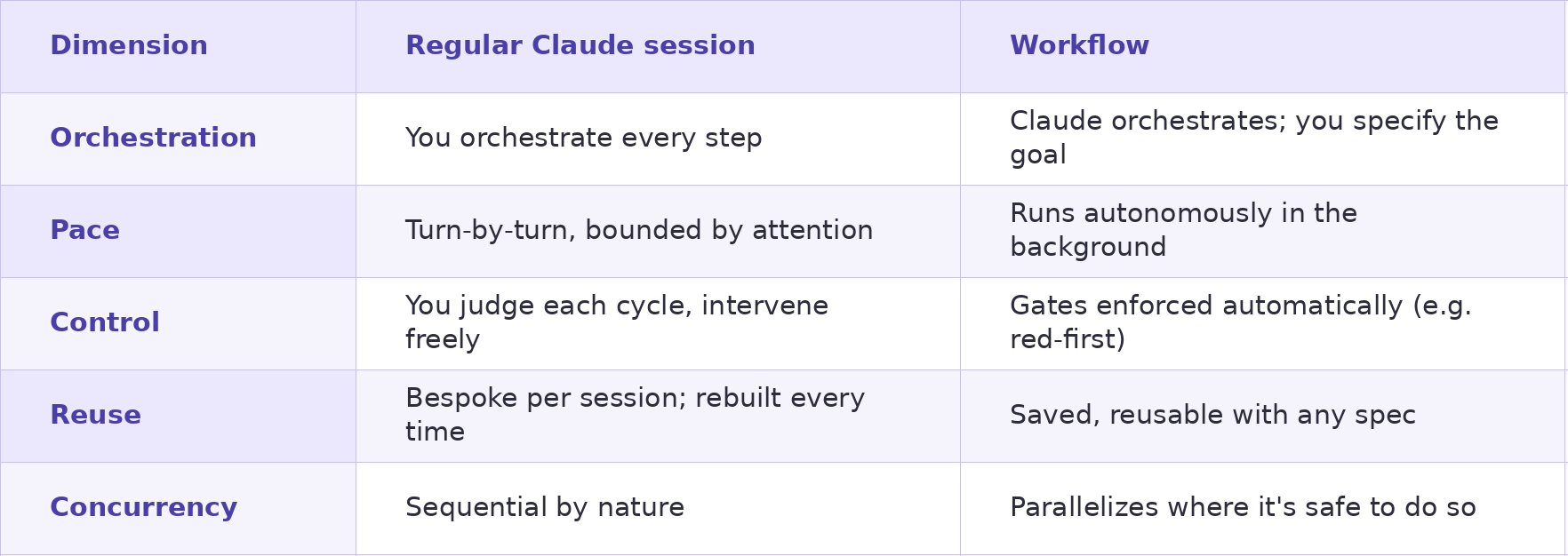 | Dimension | Regular Claude session | Workflow |
|---|---|---|
| Orchestration | You orchestrate every step | Claude orchestrates; you specify the goal |
| Pace | Turn-by-turn, bounded by attention | Runs autonomously in the background |
| Control | You judge each cycle, intervene freely | Gates enforced automatically (e.g. red-first) |
| Reuse | Bespoke per session; rebuilt every time | Saved, reusable with any spec |
| Concurrency | Sequential by nature | Parallelizes where it's safe to do so |